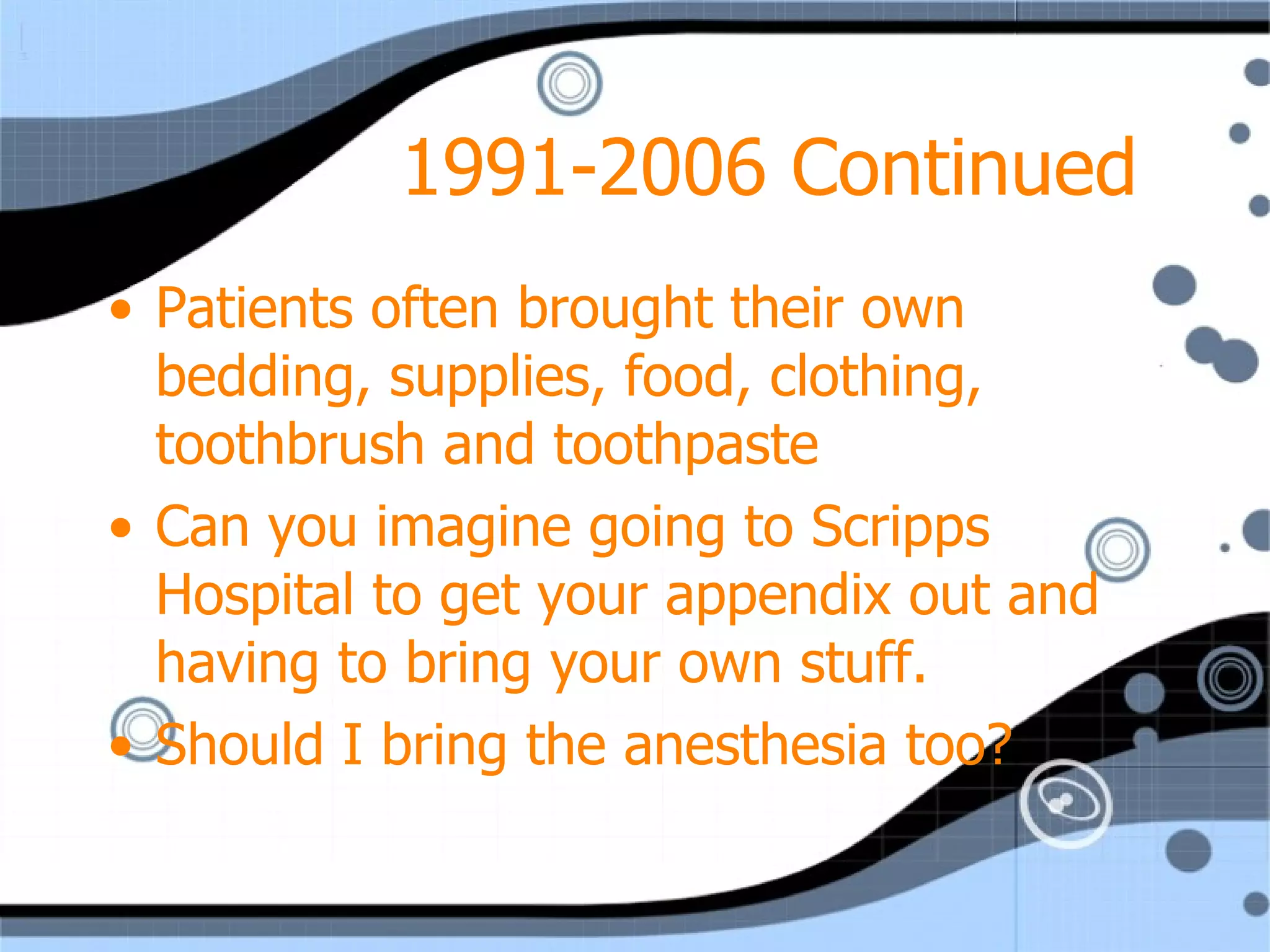 1991-2006 Continued

• Patients often brought their own bedding, supplies, food, clothing, toothbrush and toothpaste

• Can you imagine going to Scripps Hospital to get your appendix out and having to bring your own stuff.

• Should I bring the anesthesia too?